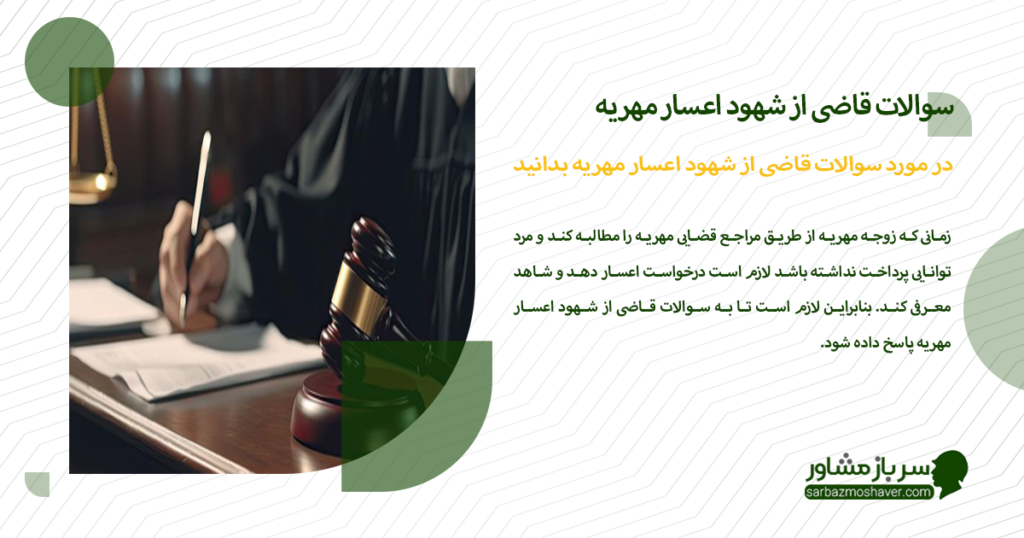 سوالات قاضی از شهود اعسار مهریه

در مورد سوالات قاضی از شهود اعسار مهریه بدانید

زمانی که زوجه مهریه از طریق مراجع قضایی مهریه را مطالبه کند و مرد توانایی پرداخت نداشته باشد لازم است درخواست اعسار دهد و شاهد معرفی کند. بنابراین لازم است تا به سوالات قاضی از شهود اعسار مهریه پاسخ داده شود.

سرباز مشاور
sarbazmoshaver.com